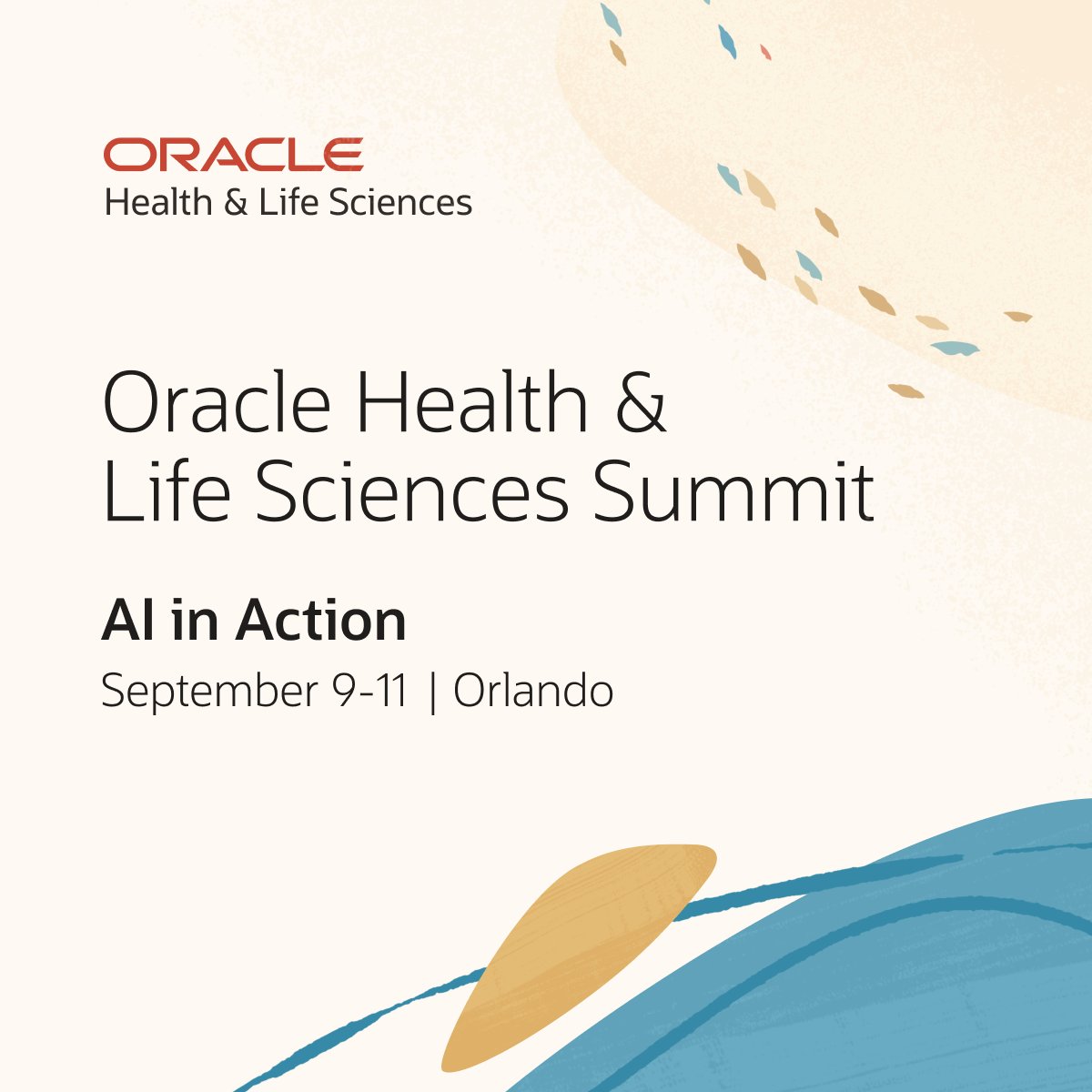 ORACLE
Health & Life Sciences

Oracle Health & Life Sciences Summit

AI in Action

September 9-11 | Orlando